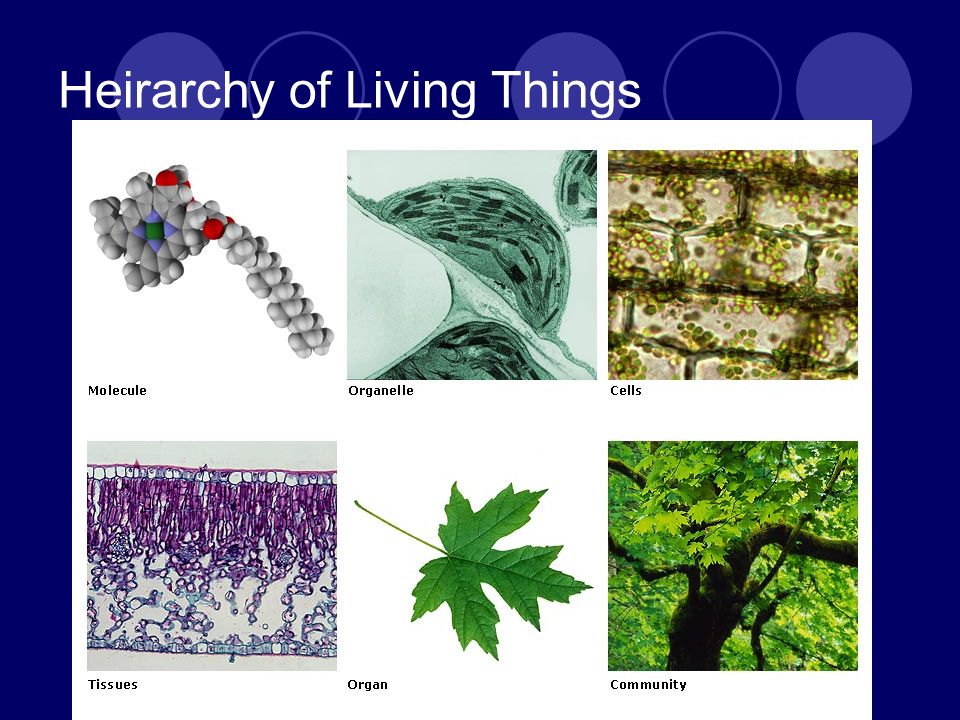 Heirarchy of Living Things

Molecule

Organelle

Cells

Tissues

Organ

Community